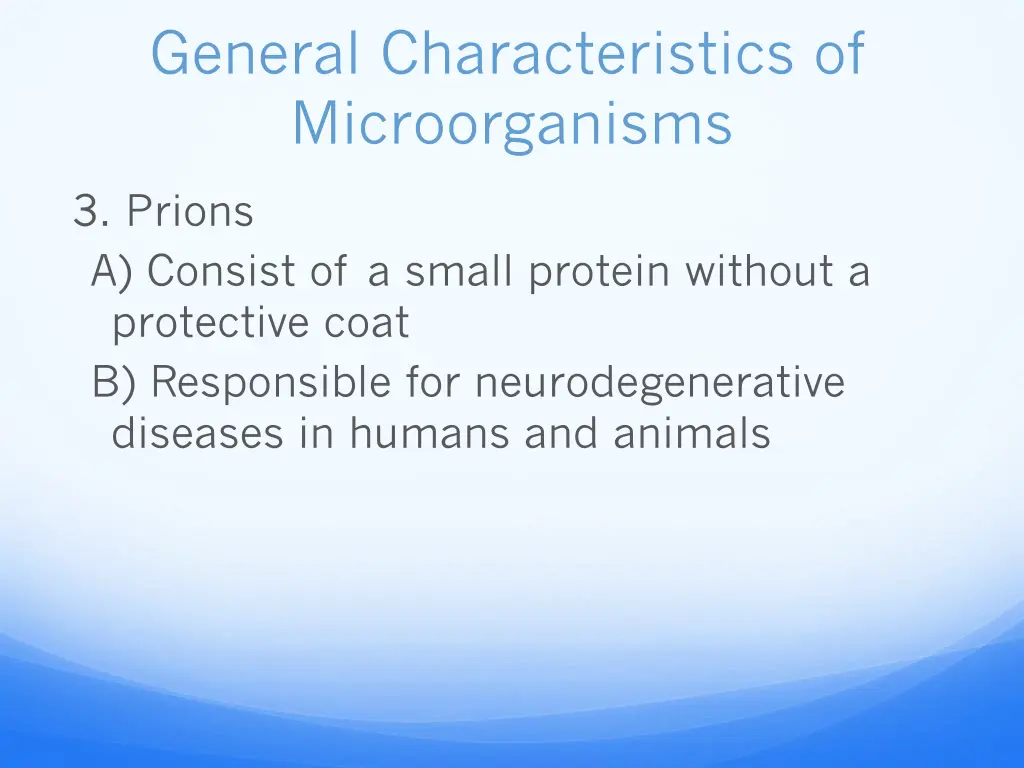 General Characteristics of Microorganisms

3. Prions

A) Consist of a small protein without a protective coat

B) Responsible for neurodegenerative diseases in humans and animals